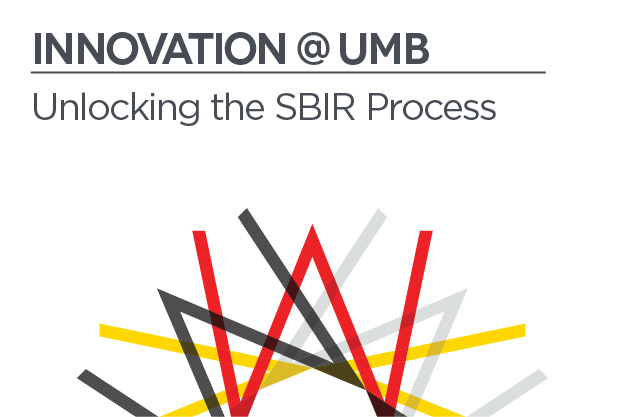 INNOVATION @ UMB

Unlocking the SBIR Process